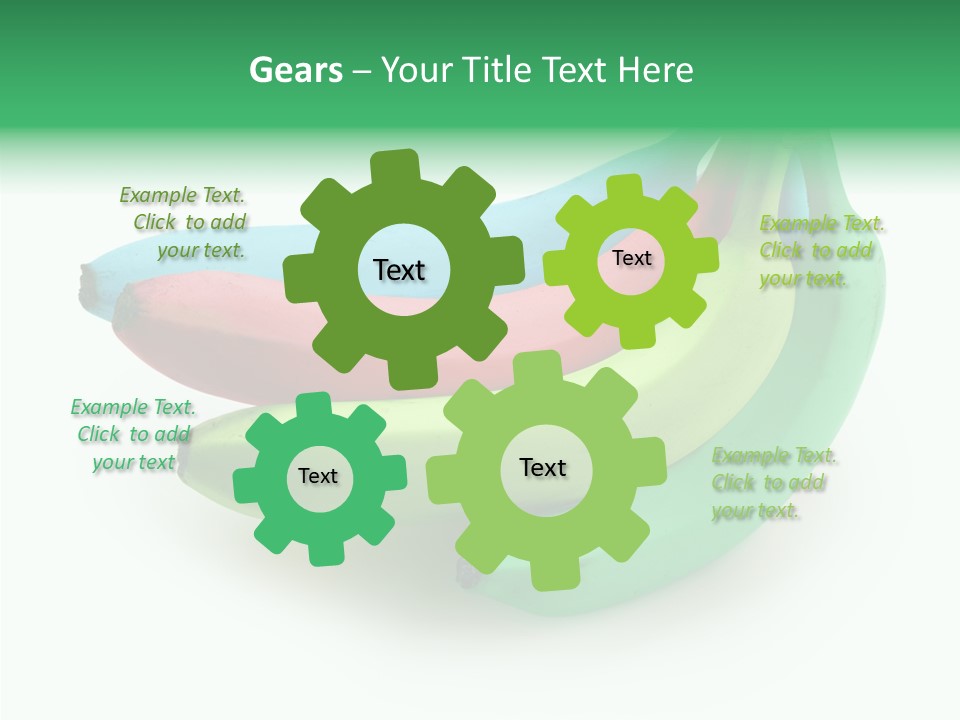 Gears – Your Title Text Here

Example Text. Click to add your text.

Text

Text

Example Text. Click to add your text.

Example Text. Click to add your text

Text

Text

Example Text. Click to add your text.